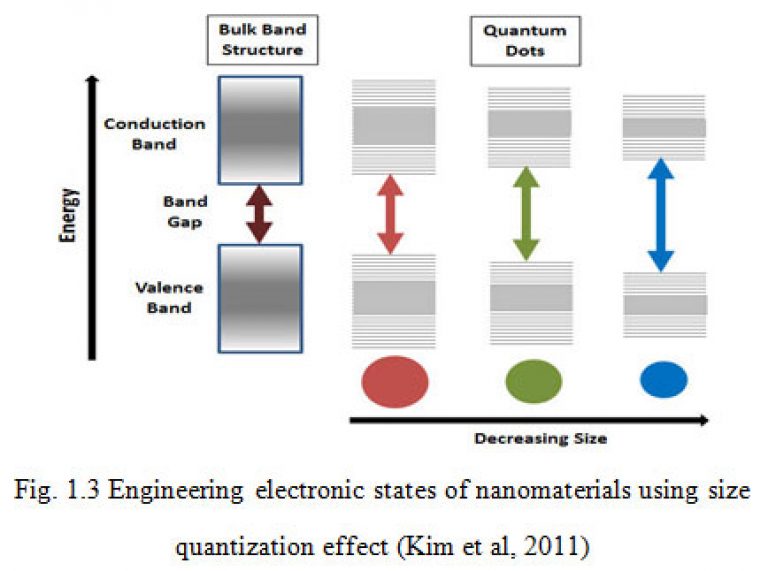 Bulk Band Structure

Quantum Dots

Energy

Conduction Band

Band Gap

Valence Band

Decreasing Size

Fig. 1.3 Engineering electronic states of nanomaterials using size quantization effect (Kim et al, 2011)